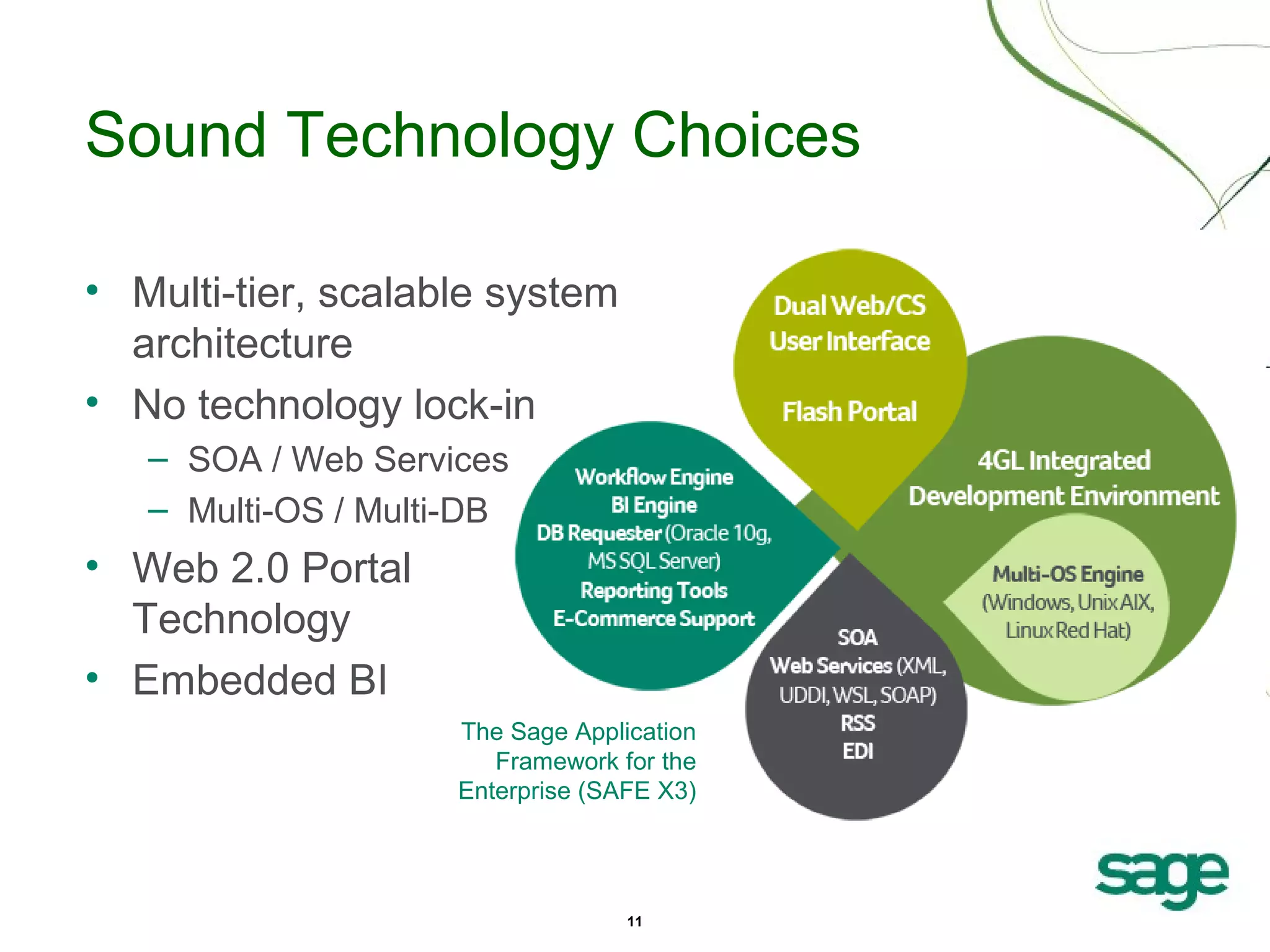 Sound Technology Choices

• Multi-tier, scalable system architecture
• No technology lock-in
– SOA / Web Services
– Multi-OS / Multi-DB
• Web 2.0 Portal Technology
• Embedded BI

Dual Web/CS
User Interface

Flash Portal

4GL Integrated
Development Environment

Multi-OS Engine
(Windows, Unix AIX,
Linux Red Hat)

Workflow Engine
BI Engine
DB Requester (Oracle 10g,
MS SQL Server)
Reporting Tools
E-Commerce Support

SOA
Web Services (XML,
UDDI, WSL, SOAP)
RSS
EDI

The Sage Application
Framework for the
Enterprise (SAFE X3)

sage

11